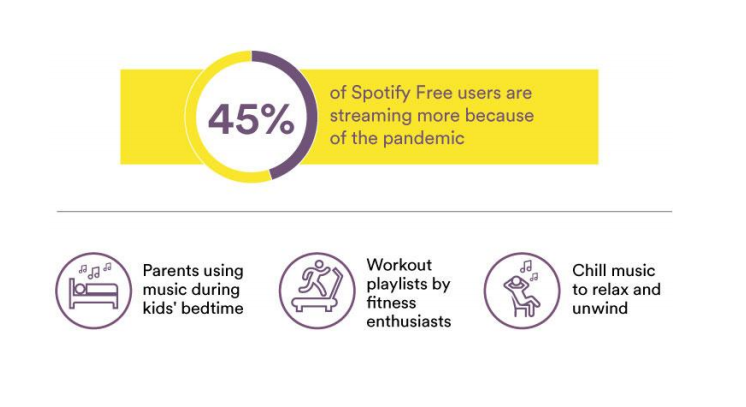 45%

of Spotify Free users are streaming more because of the pandemic

Parents using music during kids' bedtime

Workout playlists by fitness enthusiasts

Chill music to relax and unwind